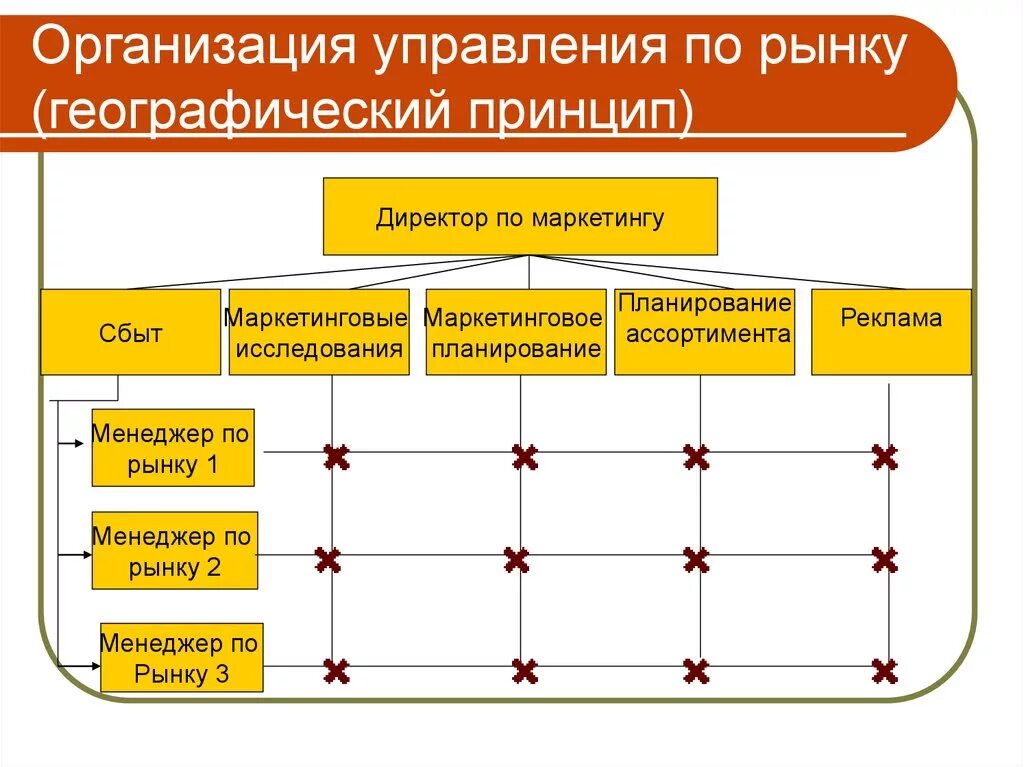 Организация управления по рынку (географический принцип)

Директор по маркетингу

Сбыт

Маркетинговые исследования

Маркетинговое планирование

Планирование ассортимента

Реклама

Менеджер по рынку 1

Менеджер по рынку 2

Менеджер по Рынку 3